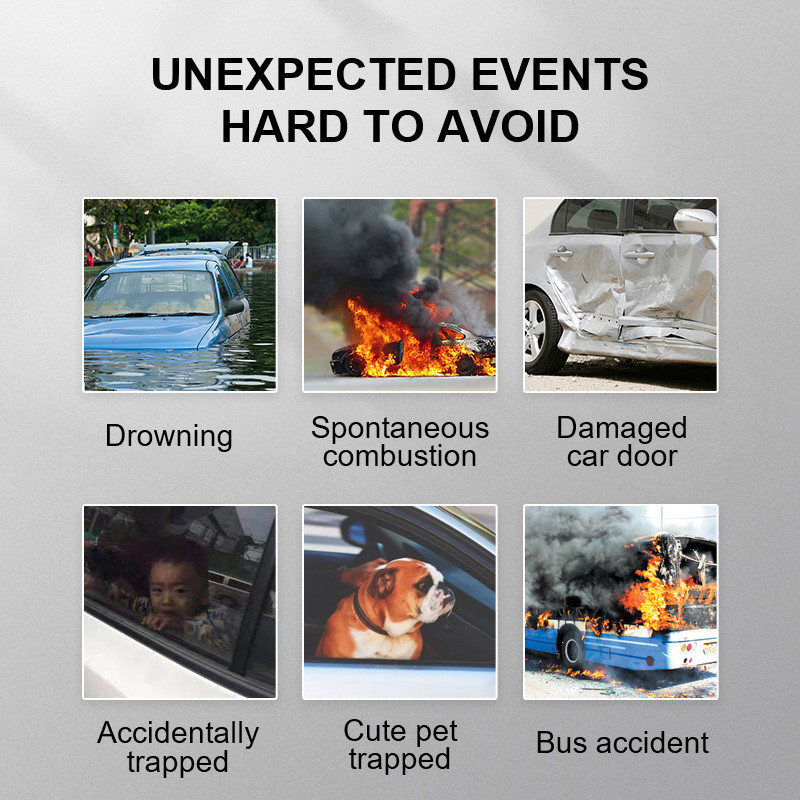 UNEXPECTED EVENTS
HARD TO AVOID

Drowning

Spontaneous combustion

Damaged car door

Accidentally trapped

Cute pet trapped

Bus accident